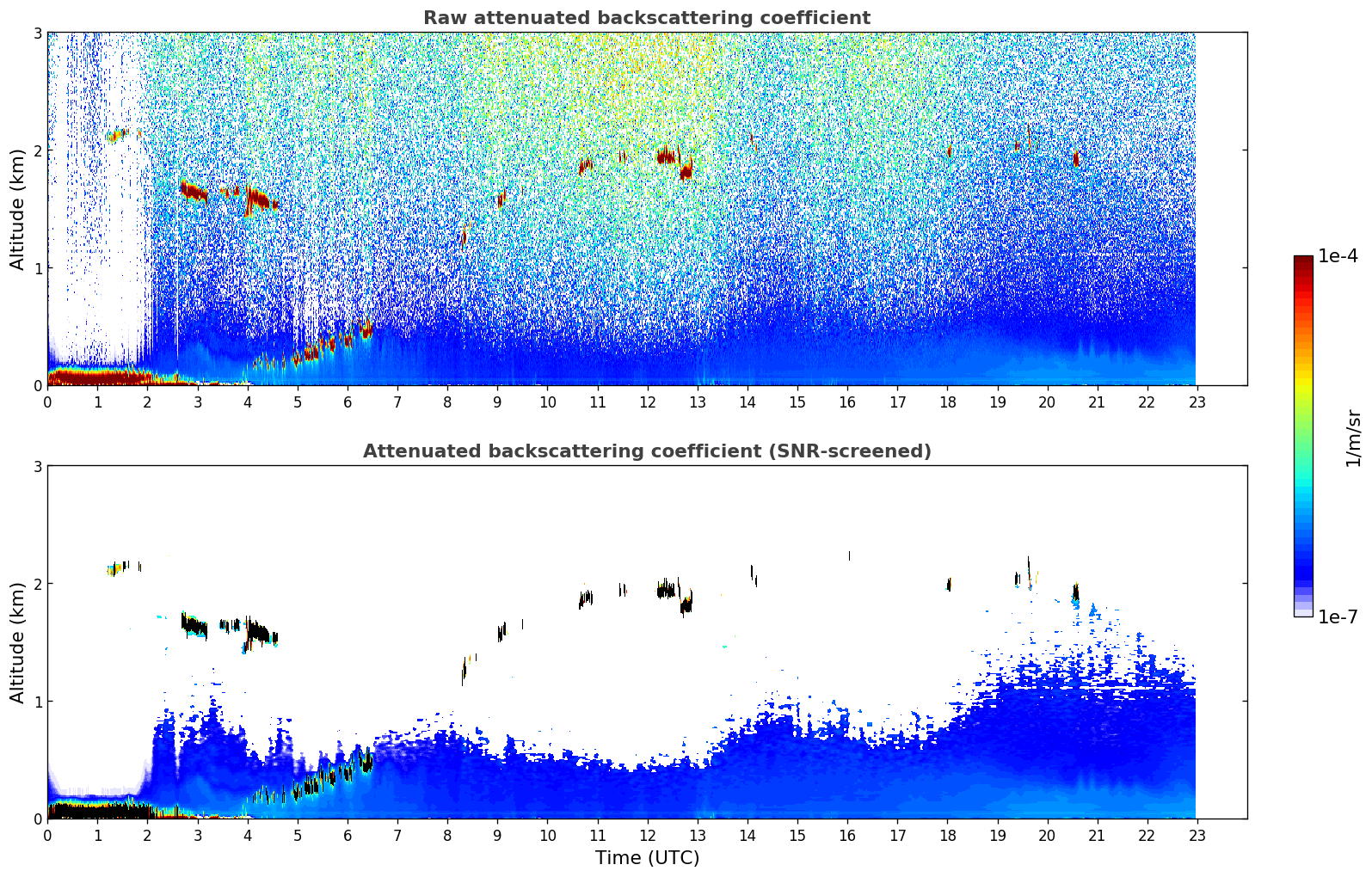 Raw attenuated backscattering coefficient

Altitude (km)

3
2
1
0

0 1 2 3 4 5 6 7 8 9 10 11 12 13 14 15 16 17 18 19 20 21 22 23

Attenuated backscattering coefficient (SNR-screened)

Altitude (km)

3
2
1
0

0 1 2 3 4 5 6 7 8 9 10 11 12 13 14 15 16 17 18 19 20 21 22 23

Time (UTC)

1e-4

1/m/sr

1e-7